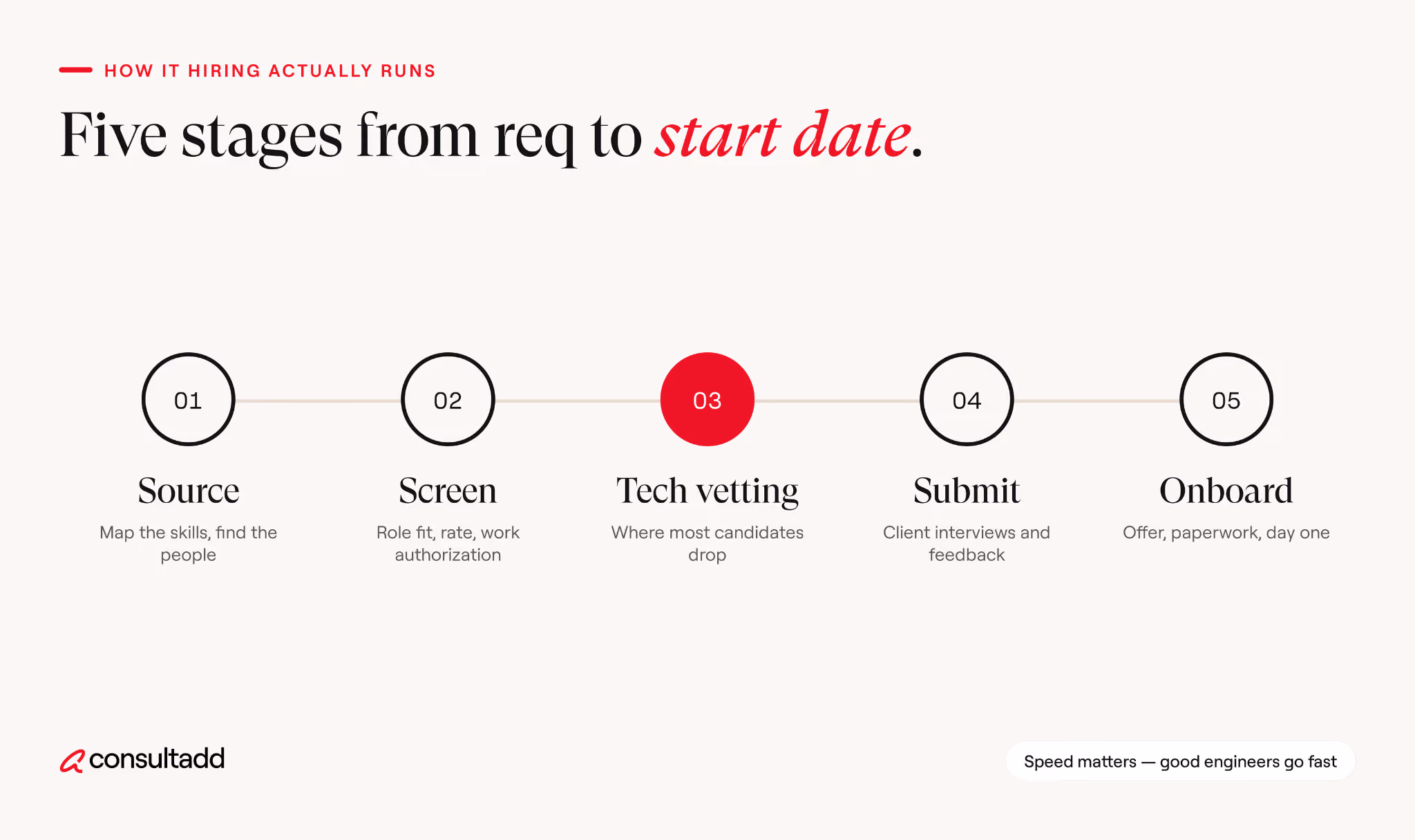 HOW IT HIRING ACTUALLY RUNS

Five stages from req to start date.

01

Source

Map the skills, find the people

02

Screen

Role fit, rate, work authorization

03

Tech vetting

Where most candidates drop

04

Submit

Client interviews and feedback

05

Onboard

Offer, paperwork, day one

consultadd

Speed matters — good engineers go fast